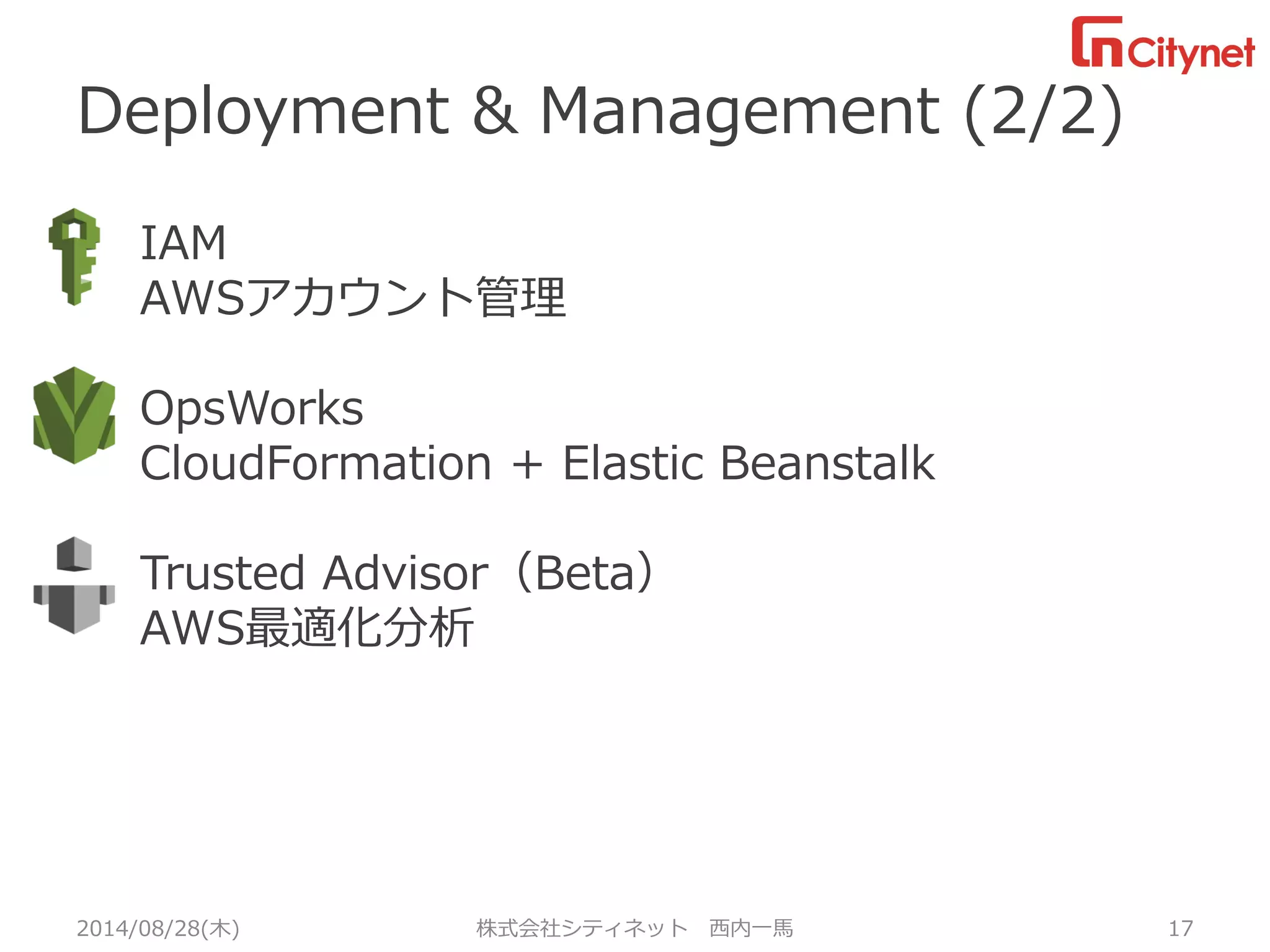 Citynet

Deployment & Management (2/2)

IAM
AWSアカウント管理

OpsWorks
CloudFormation + Elastic Beanstalk

Trusted Advisor（Beta）
AWS最適化分析

2014/08/28(木)

株式会社シティネット　西内一馬

17